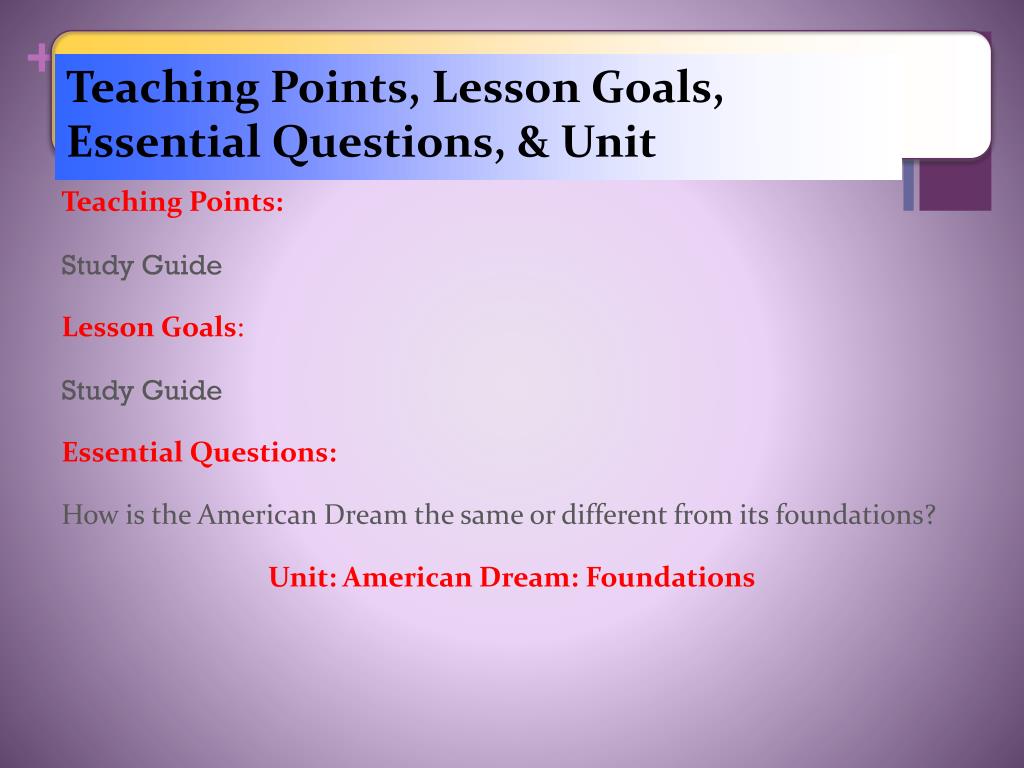 +

Teaching Points, Lesson Goals, Essential Questions, & Unit

Teaching Points:

Study Guide

Lesson Goals:

Study Guide

Essential Questions:

How is the American Dream the same or different from its foundations?

Unit: American Dream: Foundations